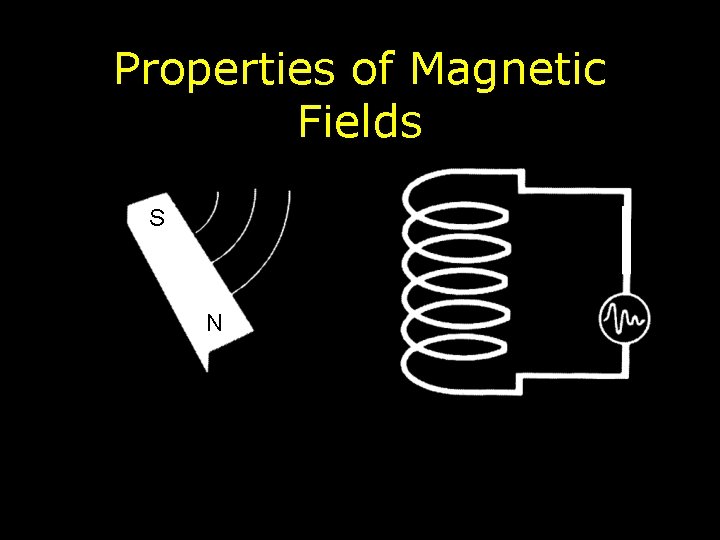 Properties of Magnetic Fields

S

N